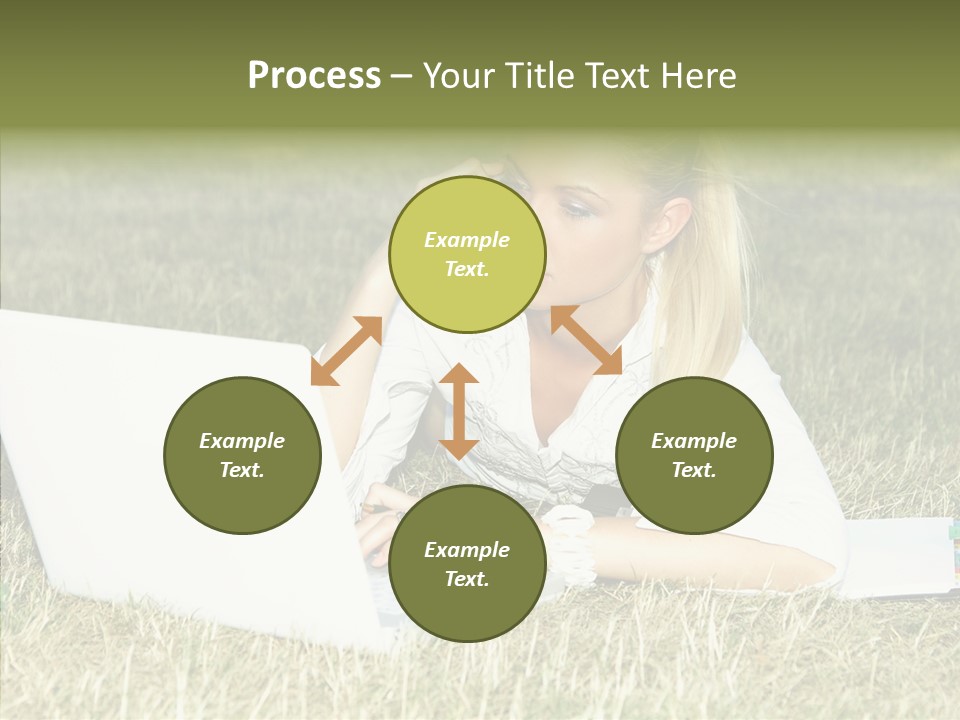 Process – Your Title Text Here

Example Text.

Example Text.

Example Text.

Example Text.